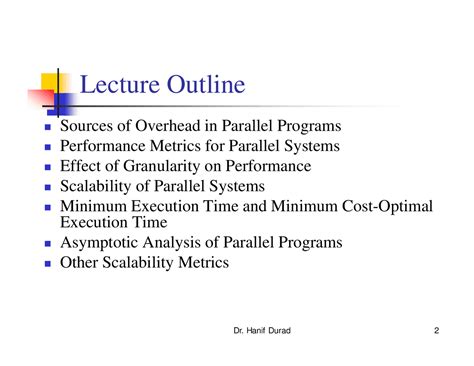 Lecture Outline

- Sources of Overhead in Parallel Programs
- Performance Metrics for Parallel Systems
- Effect of Granularity on Performance
- Scalability of Parallel Systems
- Minimum Execution Time and Minimum Cost-Optimal Execution Time
- Asymptotic Analysis of Parallel Programs
- Other Scalability Metrics

Dr. Hanif Durad

2